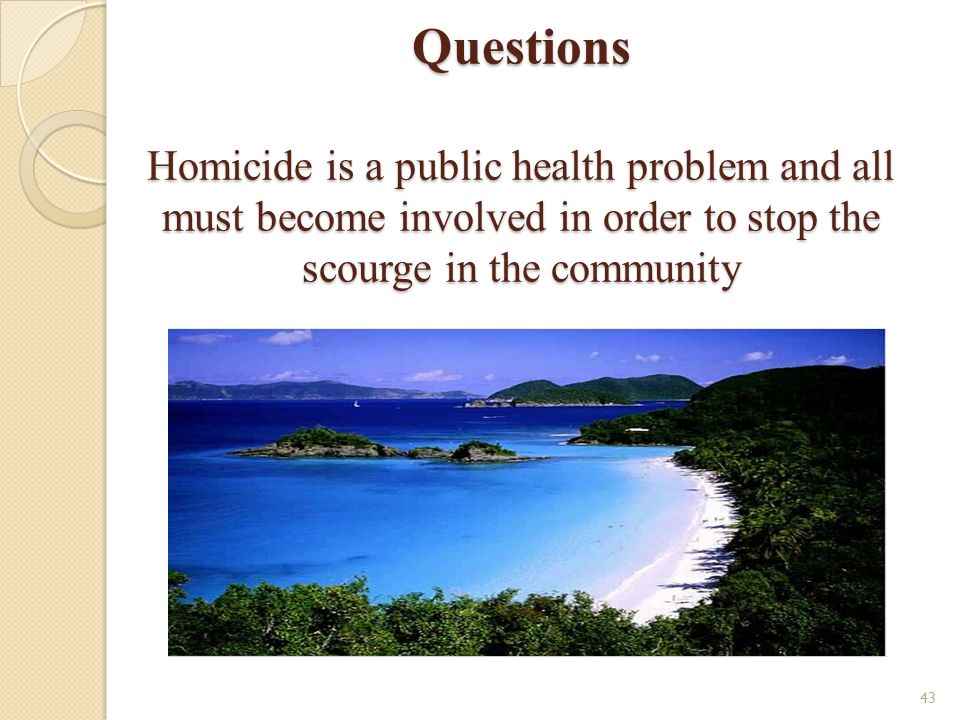 Questions

Homicide is a public health problem and all must become involved in order to stop the scourge in the community

43